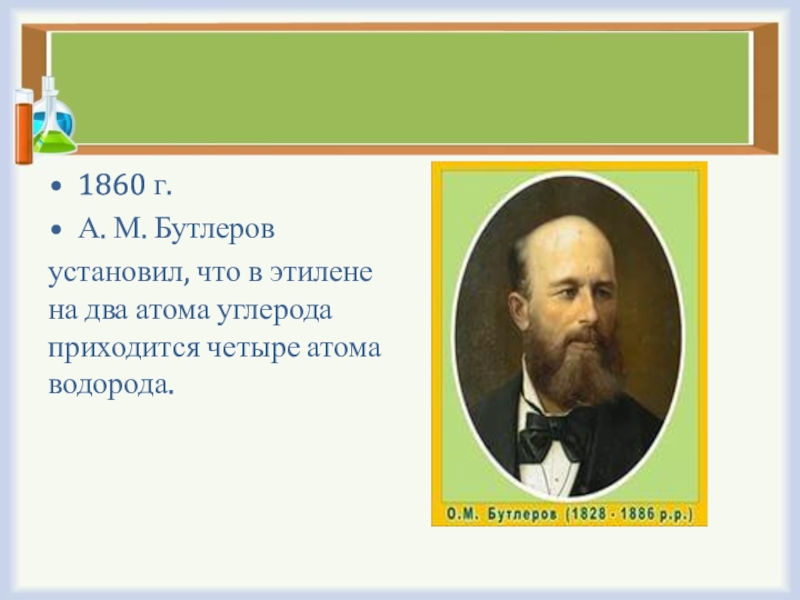 • 1860 г.
• А. М. Бутлеров

установил, что в этилене на два атома углерода приходится четыре атома водорода.

О.М. Бутлеров (1828 - 1886 р.р.)